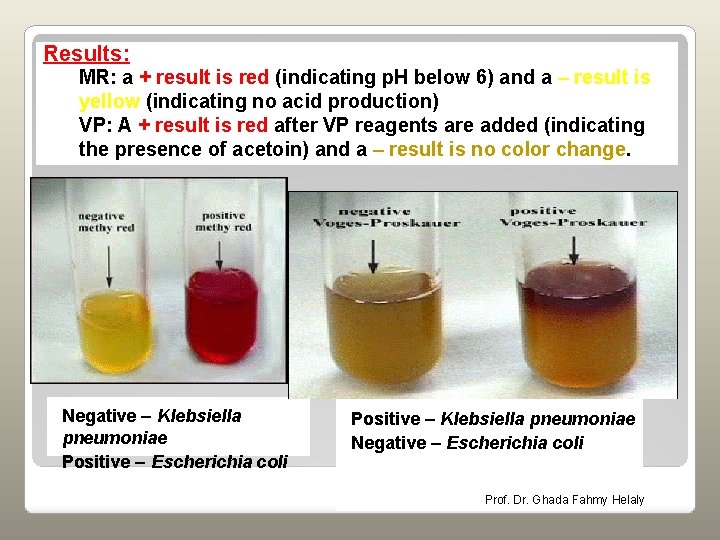 Results:

MR: a + result is red (indicating pH below 6) and a – result is yellow (indicating no acid production)

VP: A + result is red after VP reagents are added (indicating the presence of acetoin) and a – result is no color change.

negative methy red

positive methy red

negative Voges-Proskauer

positive Voges-Proskauer

Negative – Klebsiella pneumoniae
Positive – Escherichia coli

Positive – Klebsiella pneumoniae
Negative – Escherichia coli

Prof. Dr. Ghada Fahmy Helaly